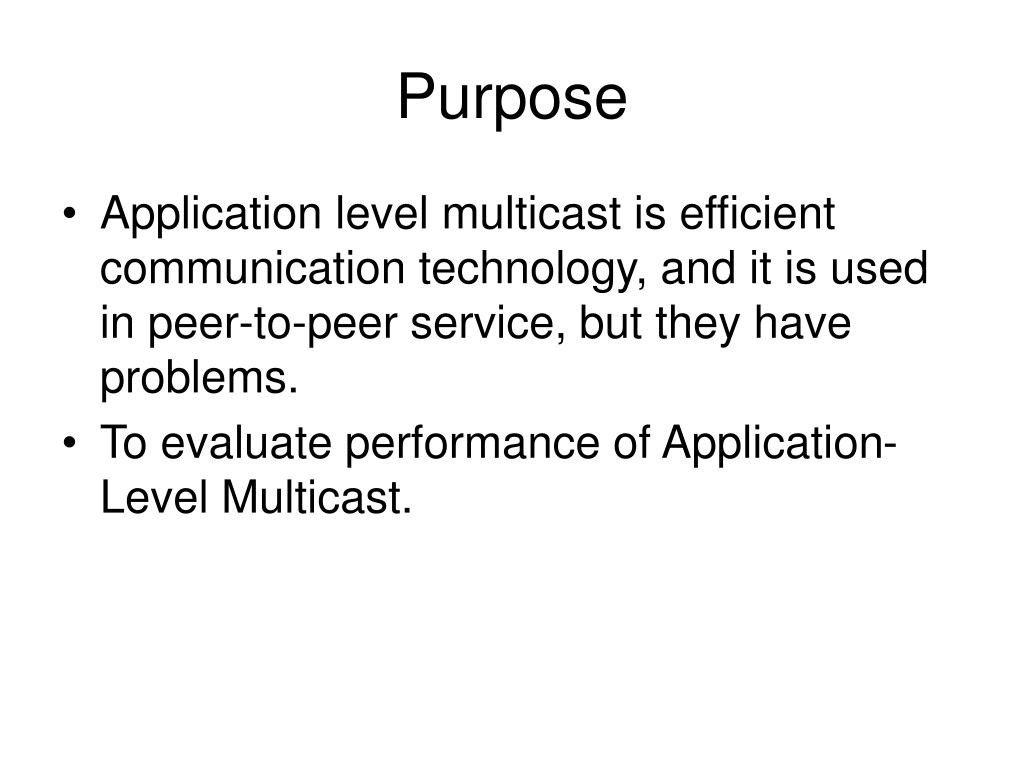 Purpose

• Application level multicast is efficient communication technology, and it is used in peer-to-peer service, but they have problems.
• To evaluate performance of Application-Level Multicast.